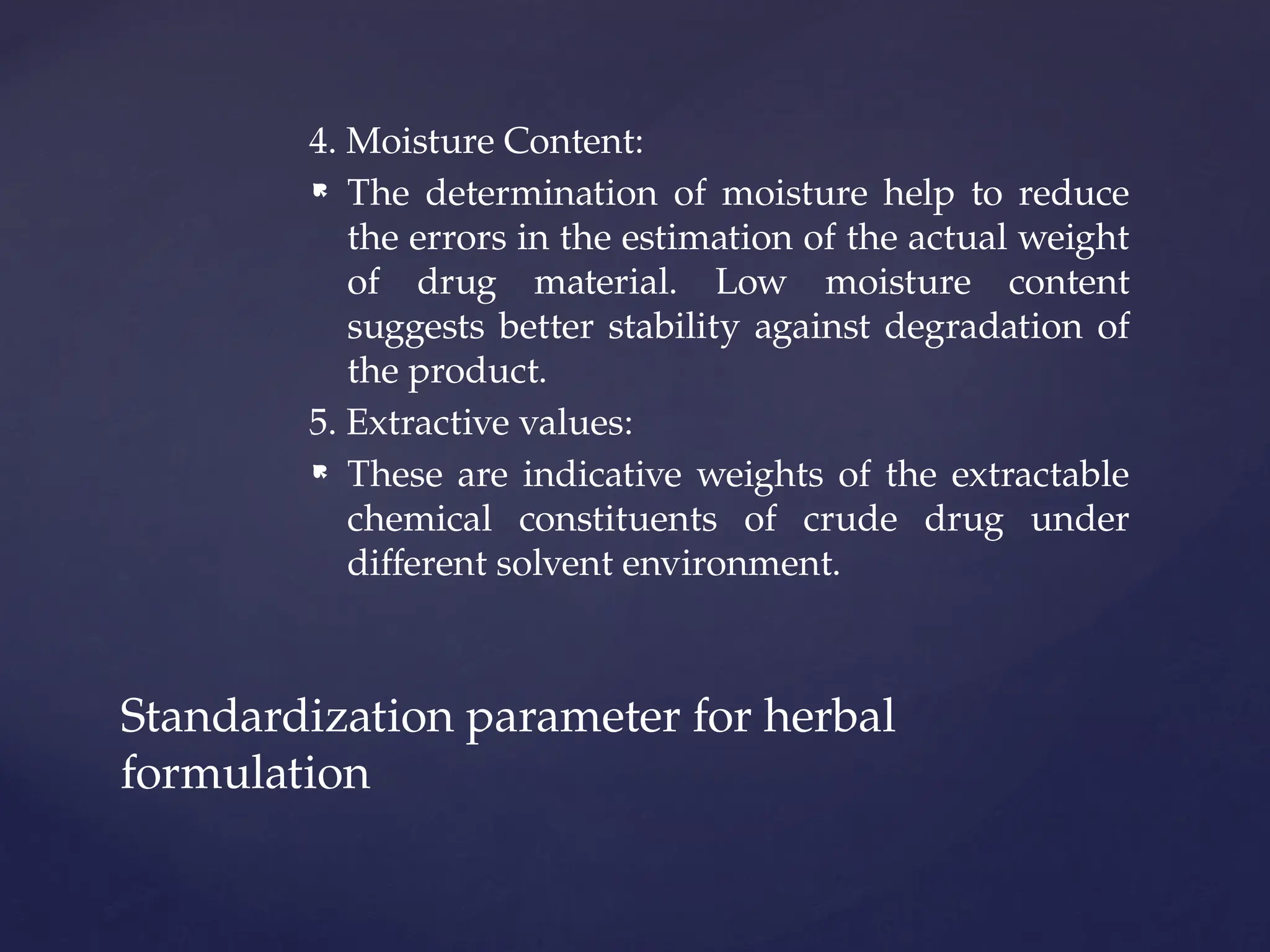 4. Moisture Content:

The determination of moisture help to reduce the errors in the estimation of the actual weight of drug material. Low moisture content suggests better stability against degradation of the product.

5. Extractive values:

These are indicative weights of the extractable chemical constituents of crude drug under different solvent environment.

Standardization parameter for herbal formulation